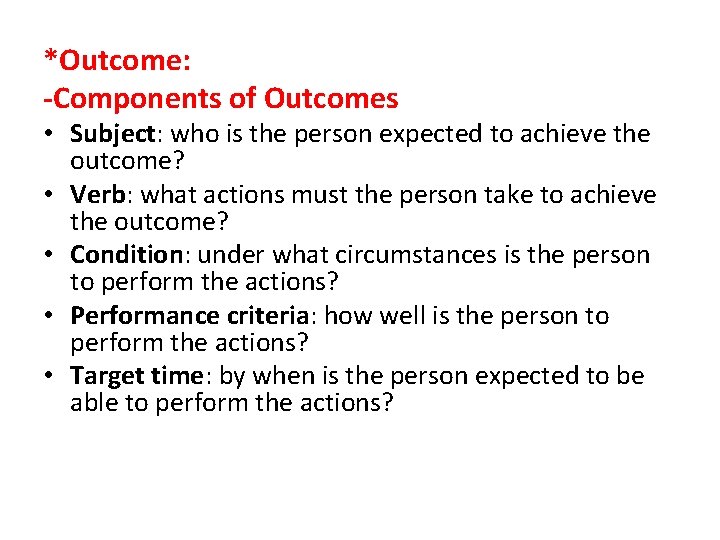 *Outcome:
-Components of Outcomes

• Subject: who is the person expected to achieve the outcome?
• Verb: what actions must the person take to achieve the outcome?
• Condition: under what circumstances is the person to perform the actions?
• Performance criteria: how well is the person to perform the actions?
• Target time: by when is the person expected to be able to perform the actions?